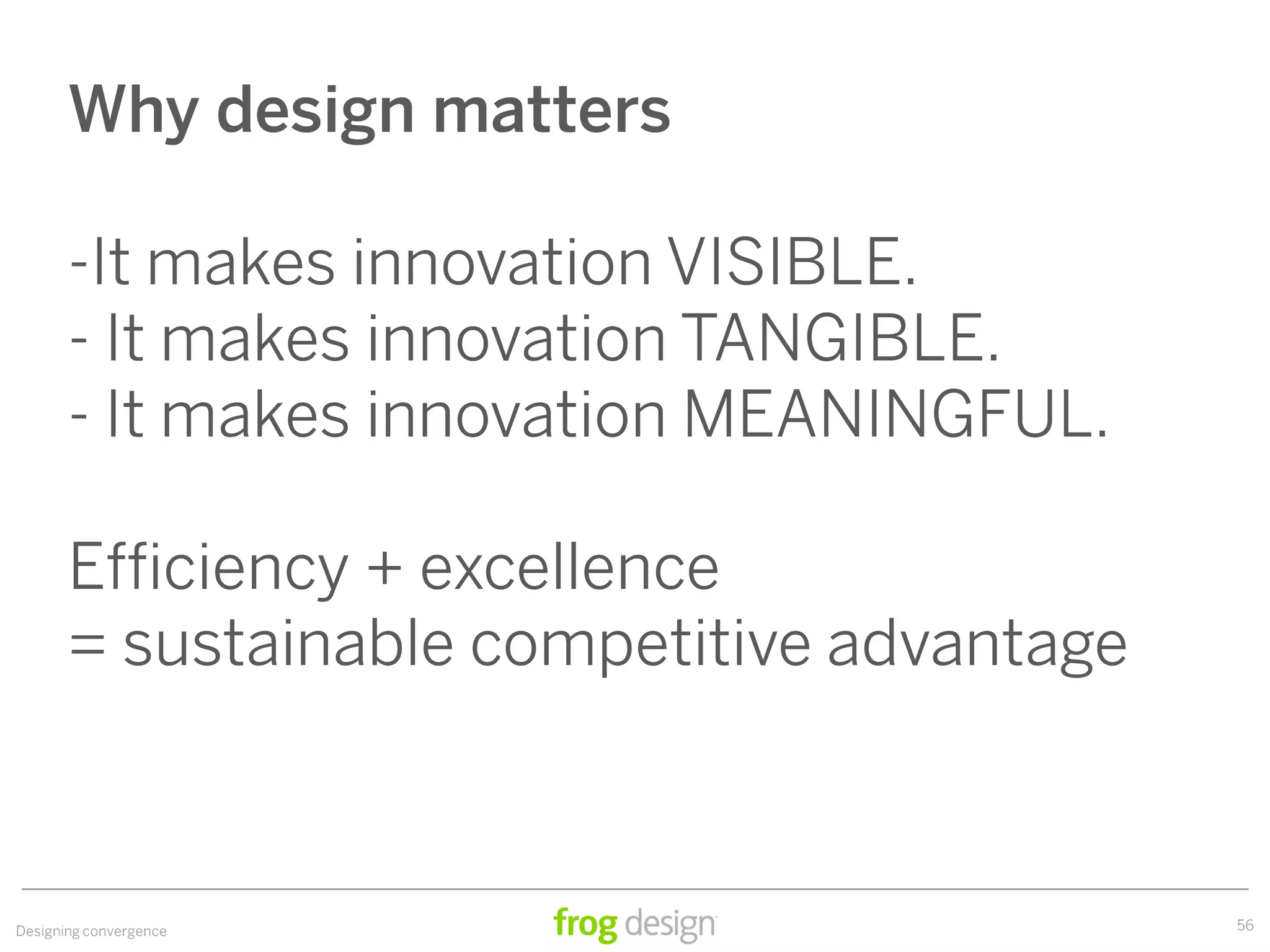 Why design matters

-It makes innovation VISIBLE.
- It makes innovation TANGIBLE.
- It makes innovation MEANINGFUL.

Efficiency + excellence
= sustainable competitive advantage

Designing convergence

frog design

56